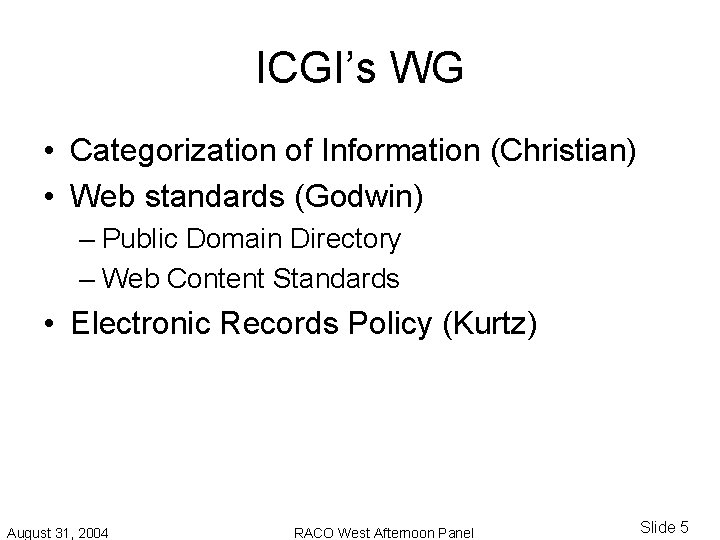 ICGI's WG

• Categorization of Information (Christian)
• Web standards (Godwin)
– Public Domain Directory
– Web Content Standards
• Electronic Records Policy (Kurtz)

August 31, 2004

RACO West Afternoon Panel

Slide 5